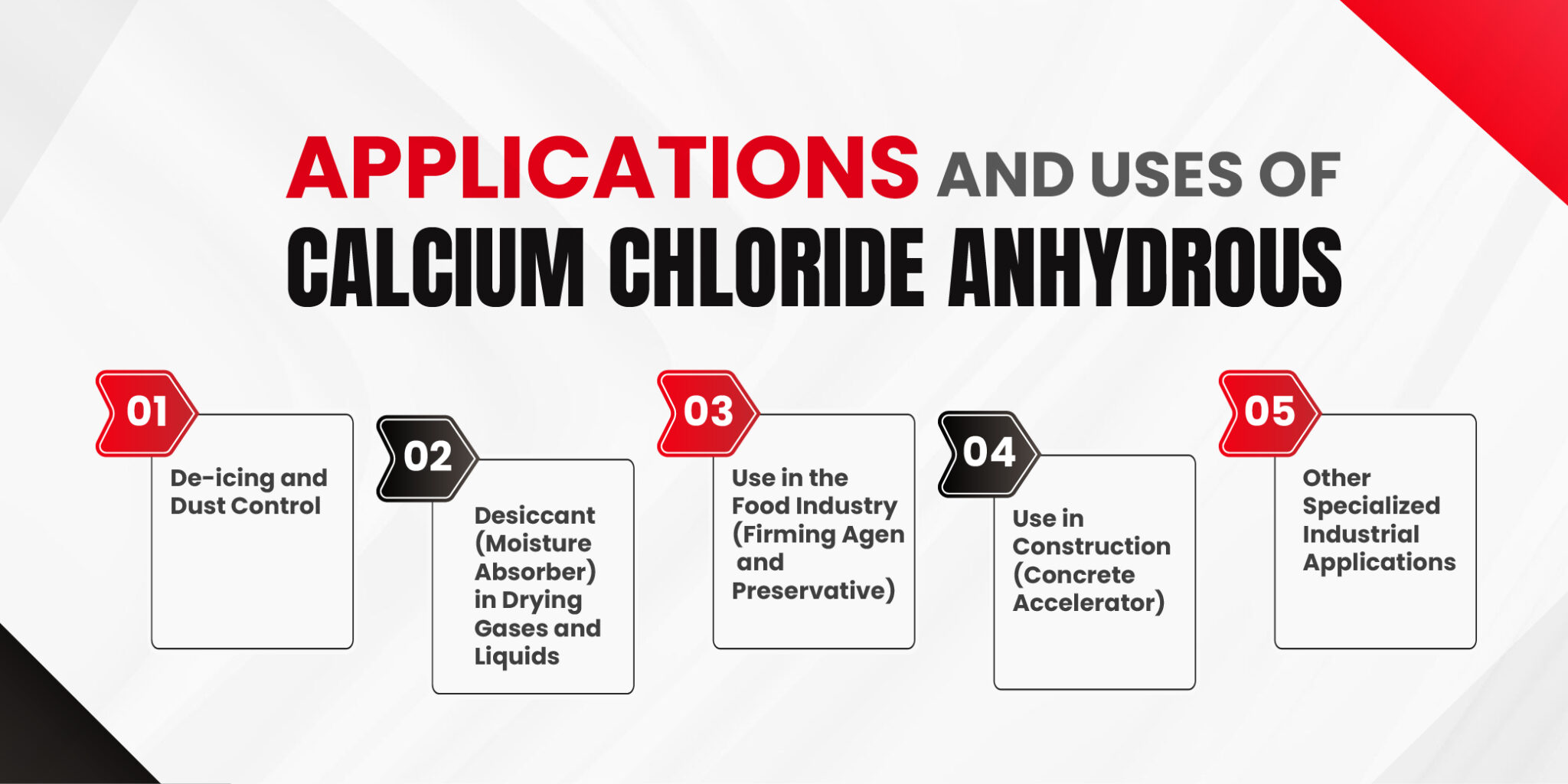 APPLICATIONS AND USES OF CALCIUM CHLORIDE ANHYDROUS

01
De-icing and Dust Control

02
Desiccant (Moisture Absorber) in Drying Gases and Liquids

03
Use in the Food Industry (Firming Agen and Preservative)

04
Use in Construction (Concrete Accelerator)

05
Other Specialized Industrial Applications